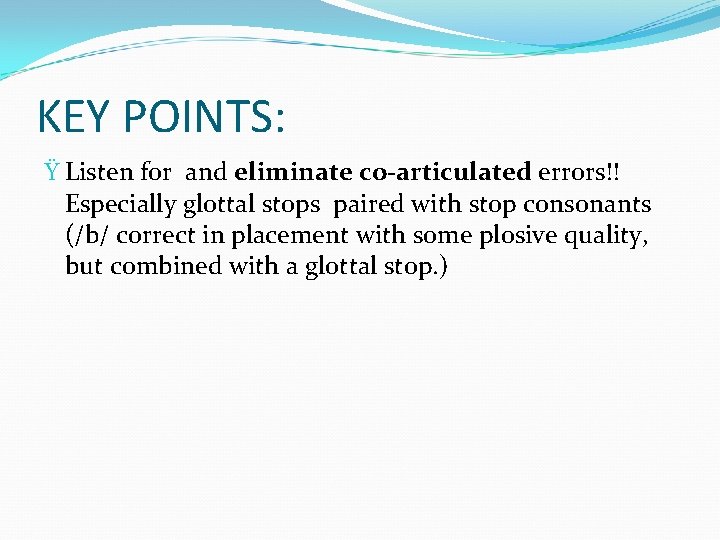 KEY POINTS:

Ÿ Listen for and eliminate co-articulated errors!! Especially glottal stops paired with stop consonants (/b/ correct in placement with some plosive quality, but combined with a glottal stop.)